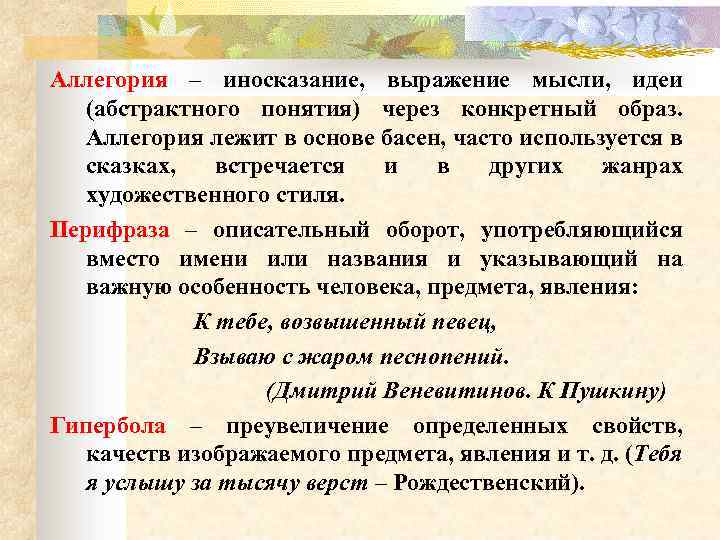 Аллегория – иносказание, выражение мысли, идеи (абстрактного понятия) через конкретный образ. Аллегория лежит в основе басен, часто используется в сказках, встречается и в других жанрах художественного стиля.

Перифраза – описательный оборот, употребляющийся вместо имени или названия и указывающий на важную особенность человека, предмета, явления:

К тебе, возвышенный певец,

Взываю с жаром песнопений.

(Дмитрий Веневитинов. К Пушкину)

Гипербола – преувеличение определенных свойств, качеств изображаемого предмета, явления и т. д. (Тебя я услышу за тысячу верст – Рождественский).